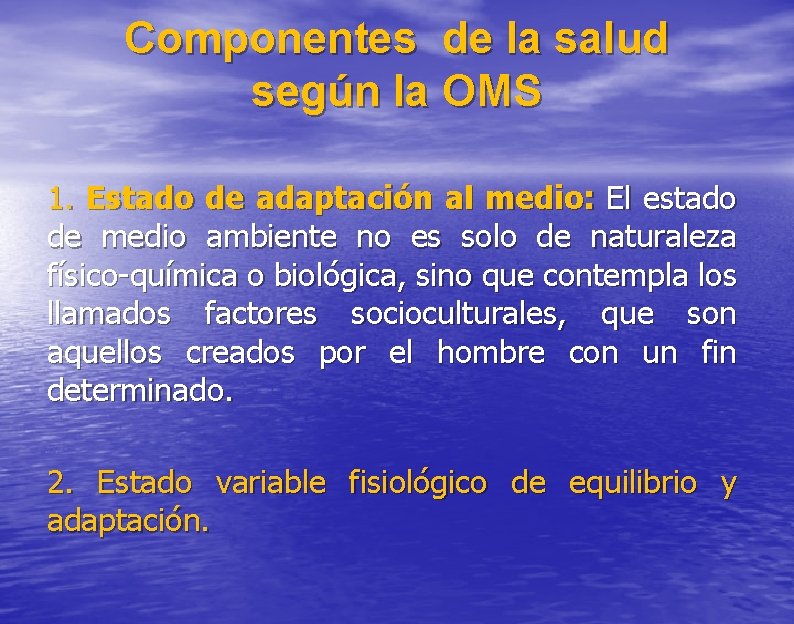 Componentes de la salud según la OMS

1. Estado de adaptación al medio: El estado de medio ambiente no es solo de naturaleza físico-química o biológica, sino que contempla los llamados factores socioculturales, que son aquellos creados por el hombre con un fin determinado.

2. Estado variable fisiológico de equilibrio y adaptación.